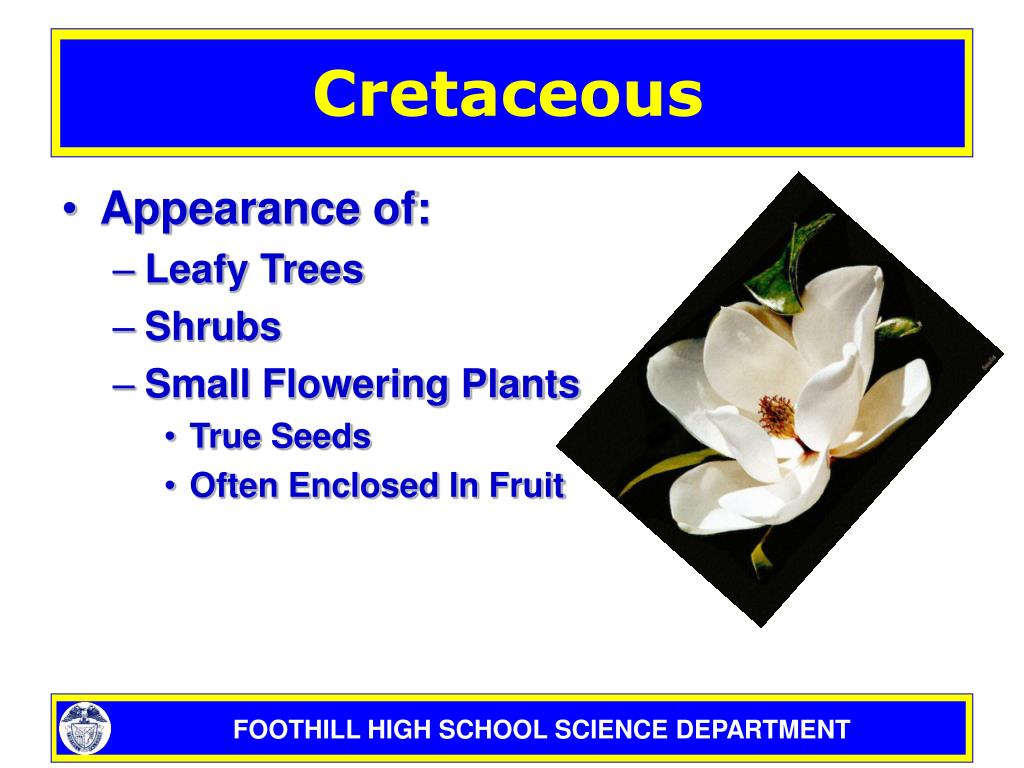 Cretaceous

• Appearance of:
– Leafy Trees
– Shrubs
– Small Flowering Plants
• True Seeds
• Often Enclosed In Fruit

FOOTHILL HIGH SCHOOL SCIENCE DEPARTMENT